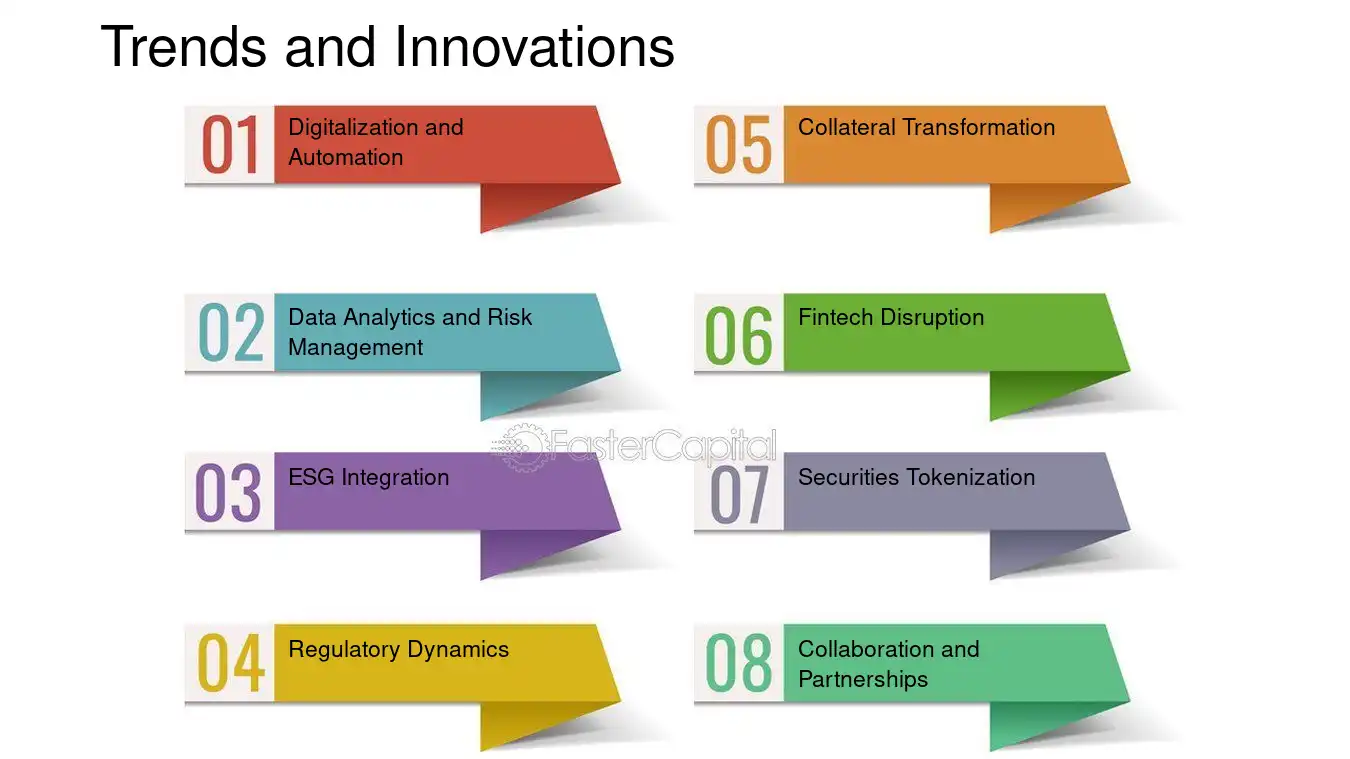 Trends and Innovations

01 Digitalization and Automation

02 Data Analytics and Risk Management

03 ESG Integration

04 Regulatory Dynamics

05 Collateral Transformation

06 Fintech Disruption

07 Securities Tokenization

08 Collaboration and Partnerships

FasterCapital